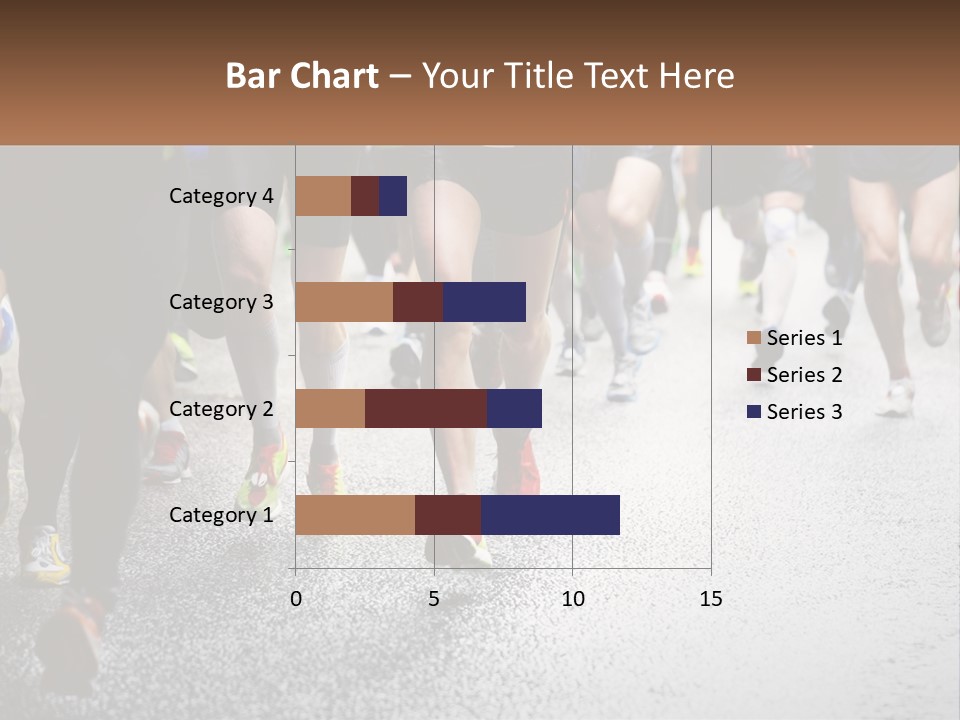 Bar Chart – Your Title Text Here

Category 4
Category 3
Category 2
Category 1

0
5
10
15

Series 1
Series 2
Series 3